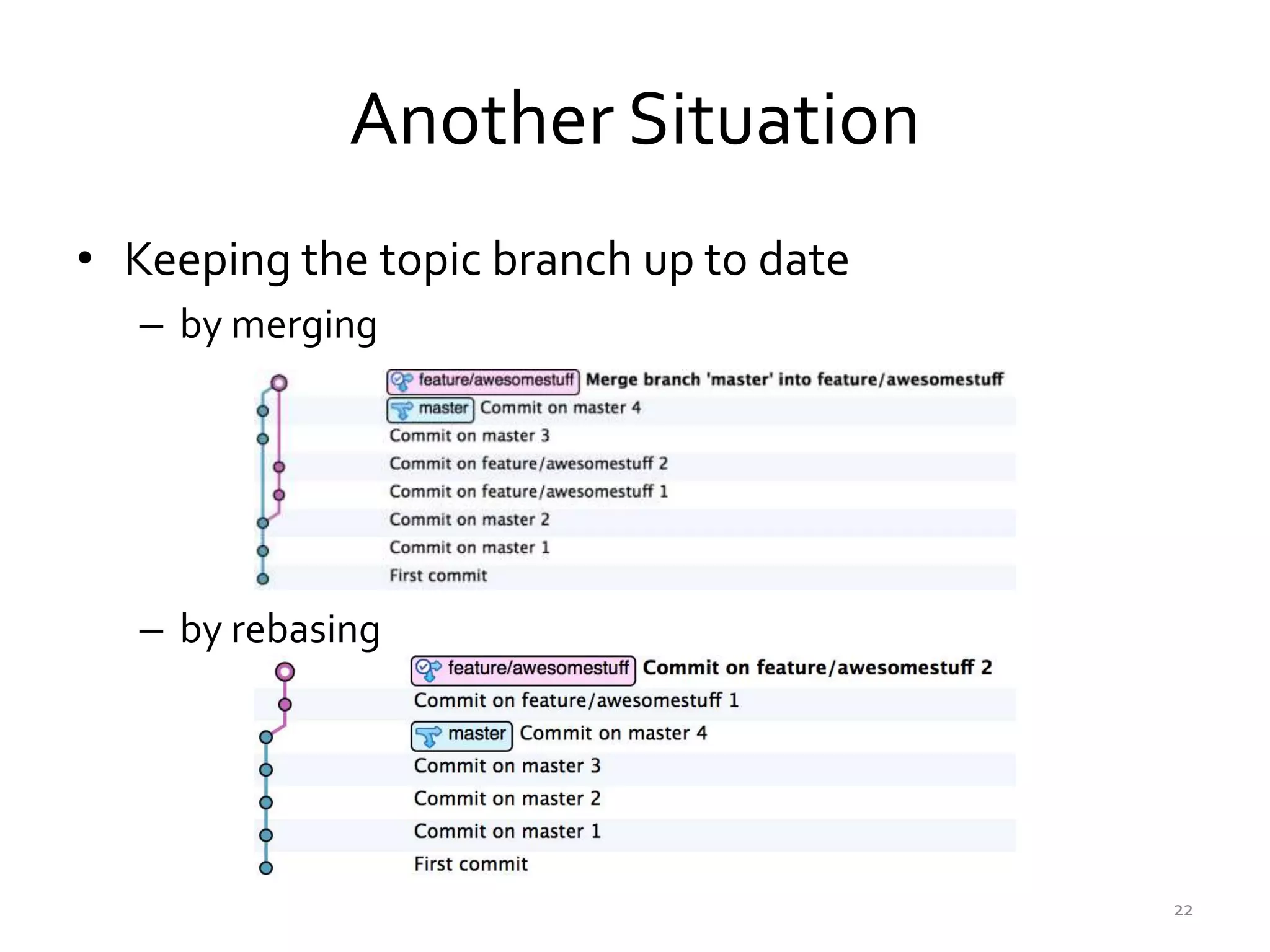 Another Situation

• Keeping the topic branch up to date

– by merging

feature/awesomestuff Merge branch 'master' into feature/awesomestuff
master Commit on master 4
Commit on master 3
Commit on feature/awesomestuff 2
Commit on feature/awesomestuff 1
Commit on master 2
Commit on master 1
First commit

– by rebasing

feature/awesomestuff Commit on feature/awesomestuff 2
Commit on feature/awesomestuff 1
master Commit on master 4
Commit on master 3
Commit on master 2
Commit on master 1
First commit

22